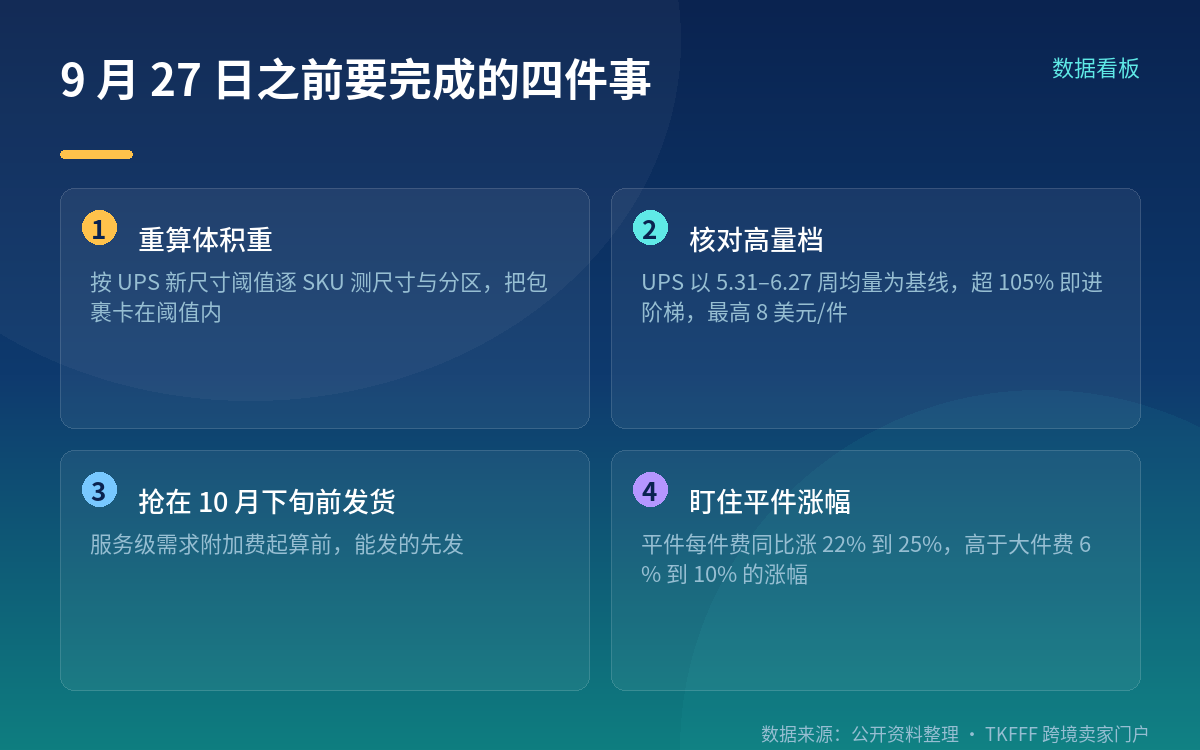 9 月 27 日之前要完成的四件事

数据看板

1 重算体积重

按 UPS 新尺寸阈值逐 SKU 测尺寸与分区，把包裹卡在阈值内

2 核对高量档

UPS 以 5.31–6.27 周均量为基线，超 105% 即进阶梯，最高 8 美元/件

3 抢在 10 月下旬前发货

服务级需求附加费起算前，能发的先发

4 盯住平件涨幅

平件每件费同比涨 22% 到 25%，高于大件费 6% 到 10% 的涨幅

数据来源：公开资料整理 · TKFFF 跨境卖家门户